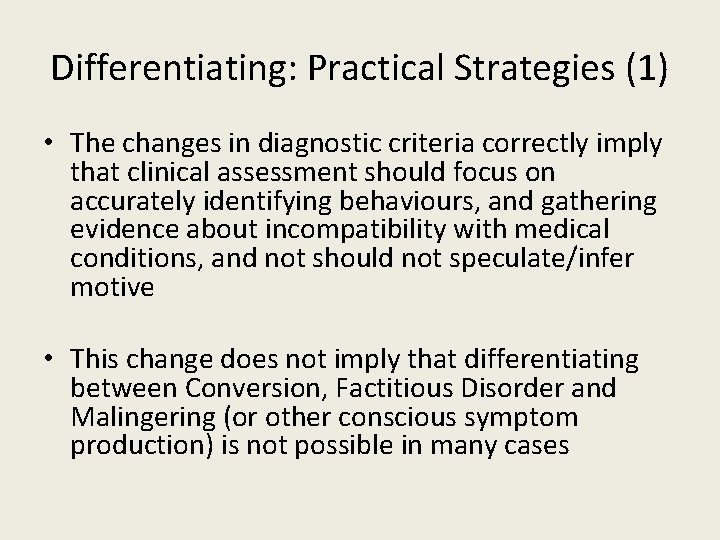 Differentiating: Practical Strategies (1)

• The changes in diagnostic criteria correctly imply that clinical assessment should focus on accurately identifying behaviours, and gathering evidence about incompatibility with medical conditions, and not should not speculate/infer motive

• This change does not imply that differentiating between Conversion, Factitious Disorder and Malingering (or other conscious symptom production) is not possible in many cases